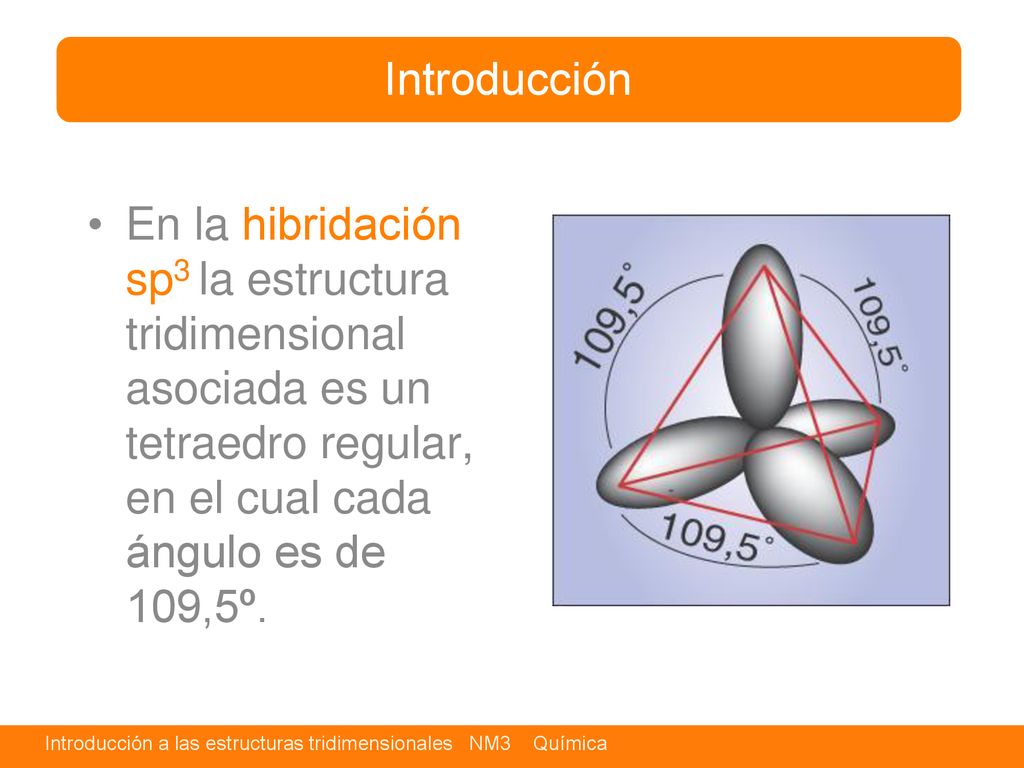 Introducción

• En la hibridación $sp^3$ la estructura tridimensional asociada es un tetraedro regular, en el cual cada ángulo es de 109,5º.

109,5°
109,5°
109,5°

Introducción a las estructuras tridimensionales NM3 Química